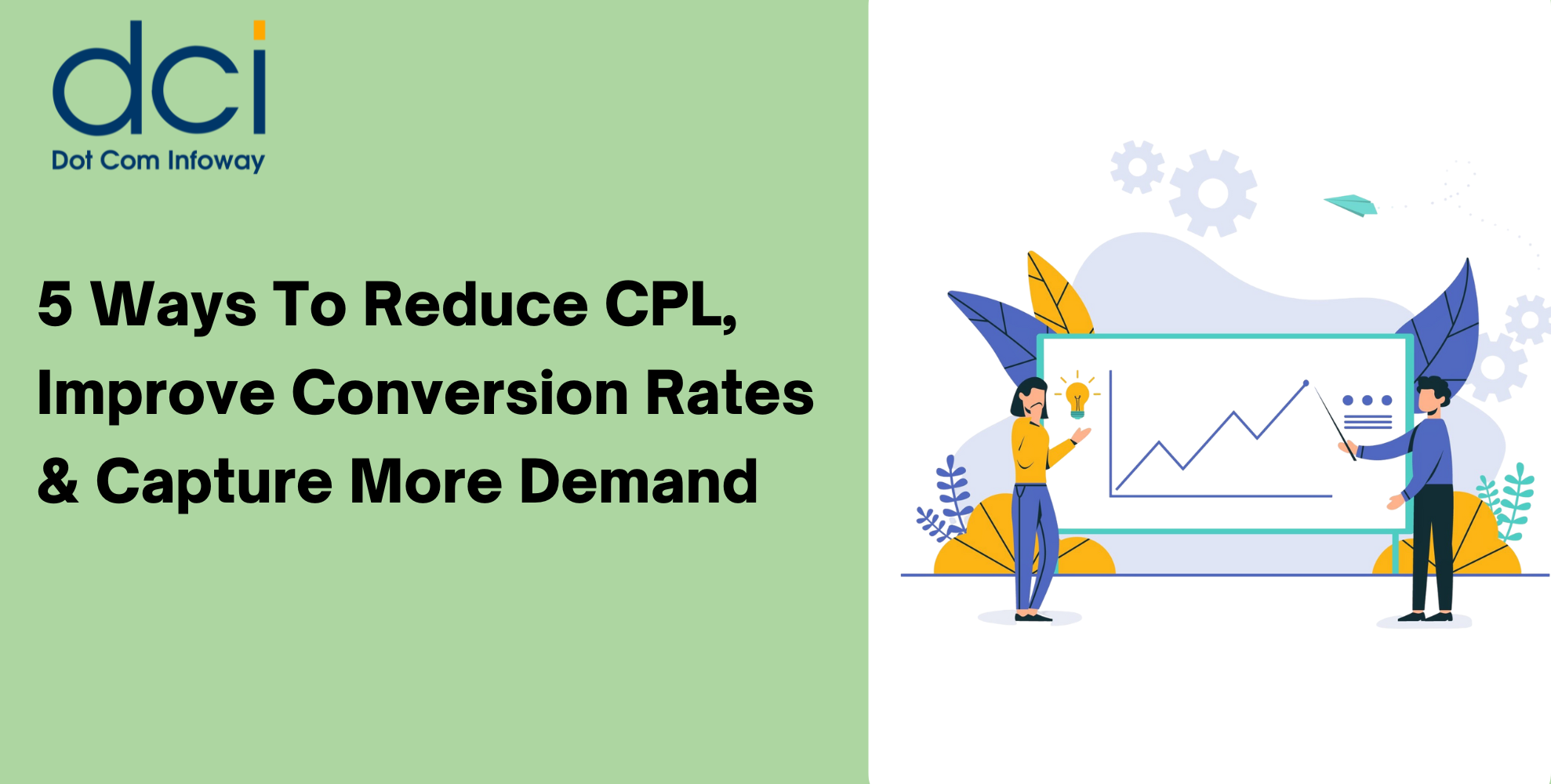 dci
Dot Com Infoway

5 Ways To Reduce CPL, Improve Conversion Rates & Capture More Demand